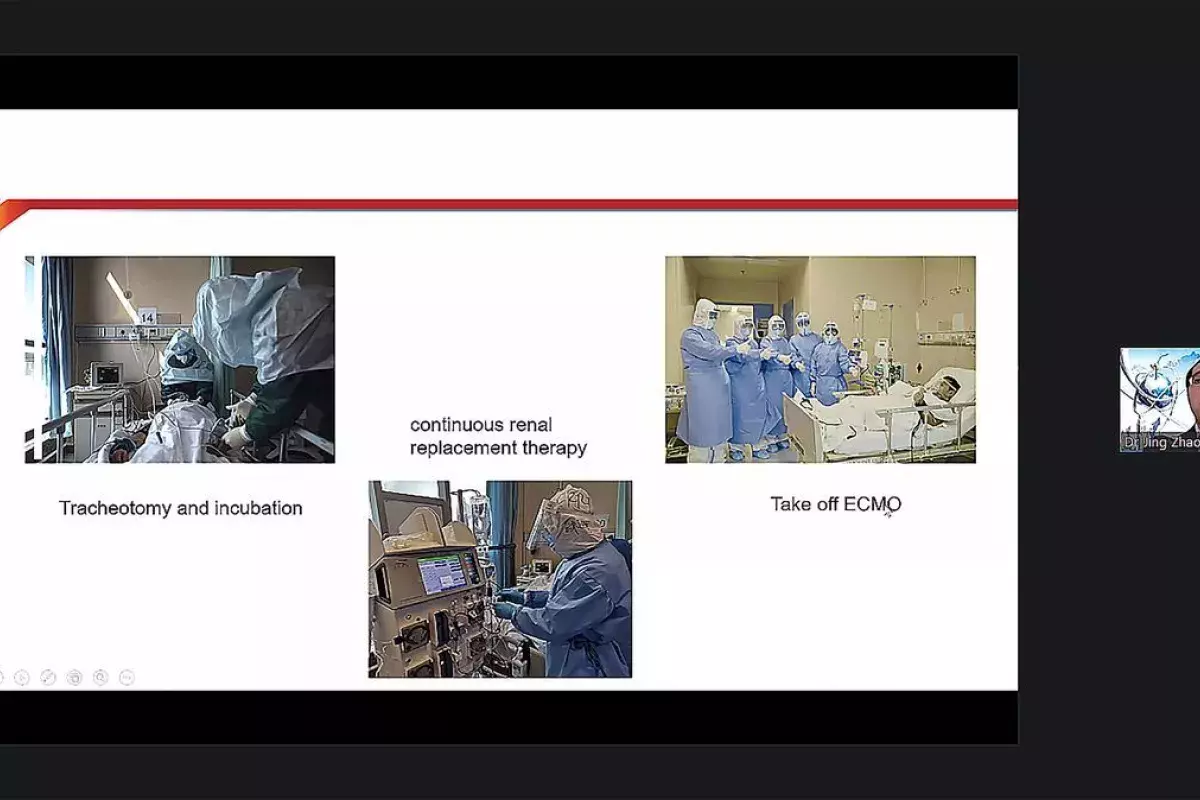 14

Tracheotomy and incubation

continuous renal replacement therapy

Take off ECMO

Dr Jing Zhao